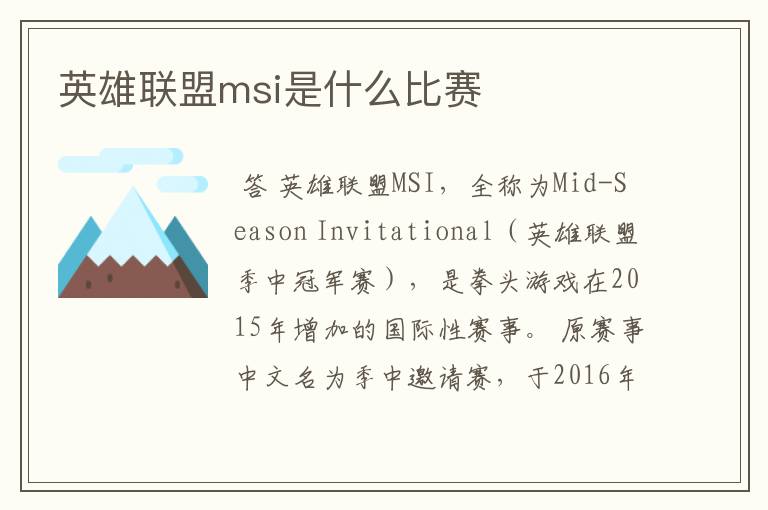 英雄联盟msi是什么比赛

答 英雄联盟MSI，全称为Mid-Season Invitational（英雄联盟季中冠军赛），是拳头游戏在2015年增加的国际性赛事。原赛事中文名为季中邀请赛，于2016年